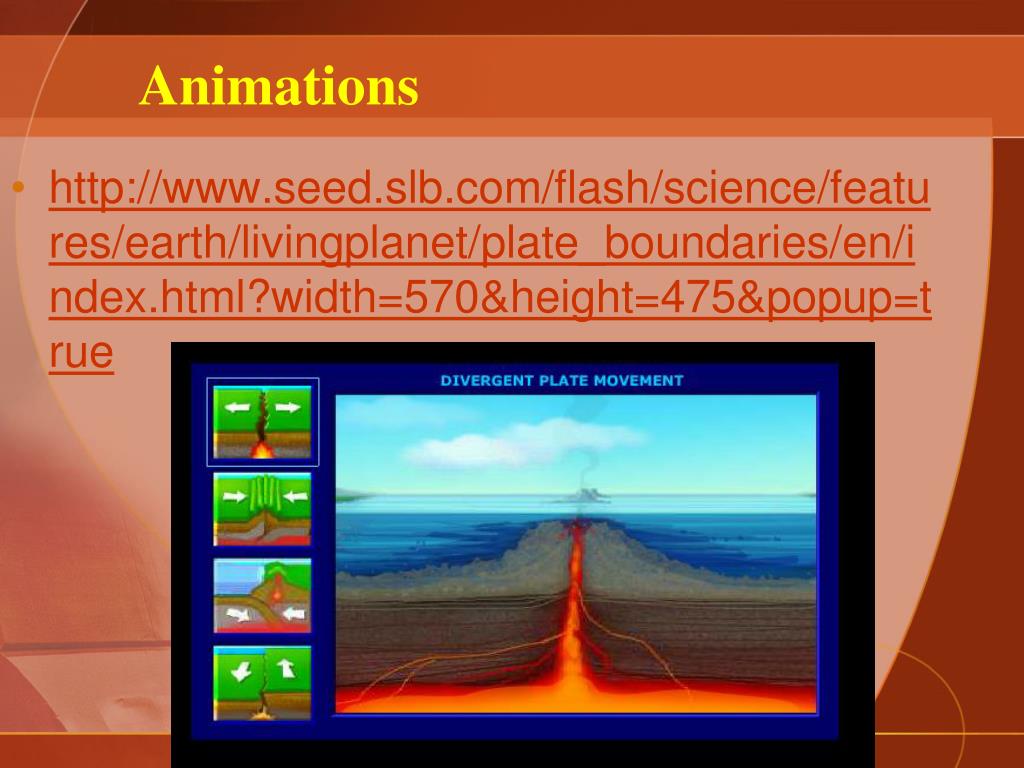 Animations

• http://www.seed.slb.com/flash/science/features/earth/livingplanet/plate_boundaries/en/index.html?width=570&height=475&popup=true

DIVERGENT PLATE MOVEMENT